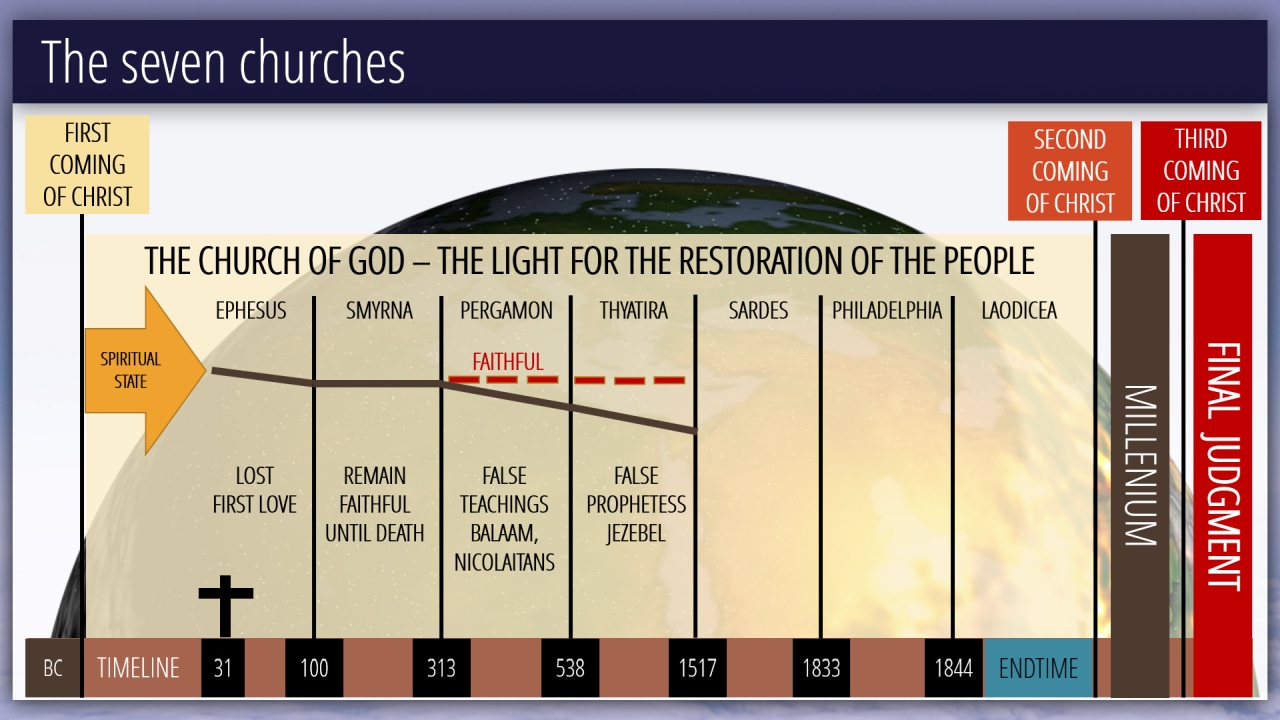 The seven churches

FIRST COMING OF CHRIST

SECOND COMING OF CHRIST

THIRD COMING OF CHRIST

THE CHURCH OF GOD – THE LIGHT FOR THE RESTORATION OF THE PEOPLE

SPIRITUAL STATE

EPHESUS

SMYRNA

PERGAMON

THYATIRA

SARDES

PHILADELPHIA

LAODICEA

FAITHFUL

LOST FIRST LOVE

REMAIN FAITHFUL UNTIL DEATH

FALSE TEACHINGS BALAAM, NICOLAITANS

FALSE PROPHETESS JEZEBEL

MILLENIUM

FINAL JUDGMENT

BC

TIMELINE

31

100

313

538

1517

1833

1844

ENDTIME